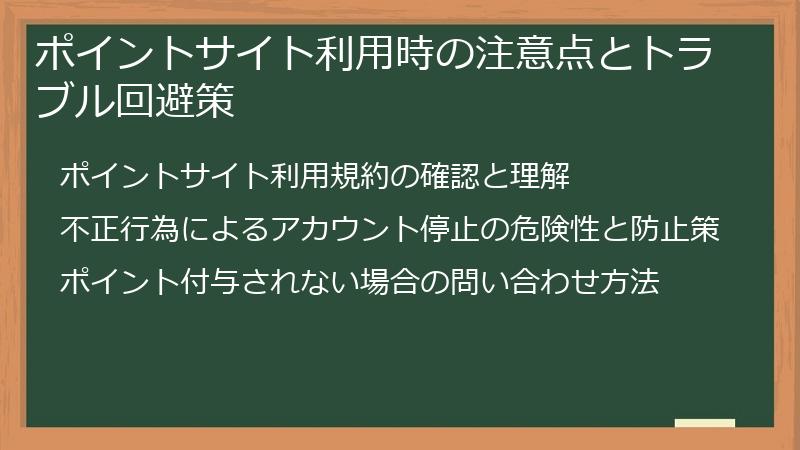 ポイントサイト利用時の注意点とトラブル回避策

ポイントサイト利用規約の確認と理解

不正行為によるアカウント停止の危険性と防止策

ポイント付与されない場合の問い合わせ方法